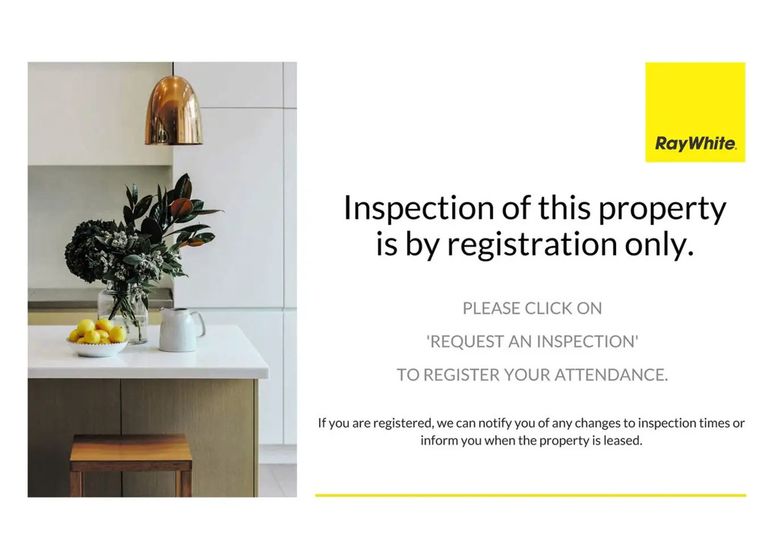 RayWhite.

Inspection of this property is by registration only.

PLEASE CLICK ON

'REQUEST AN INSPECTION'

TO REGISTER YOUR ATTENDANCE.

If you are registered, we can notify you of any changes to inspection times or inform you when the property is leased.